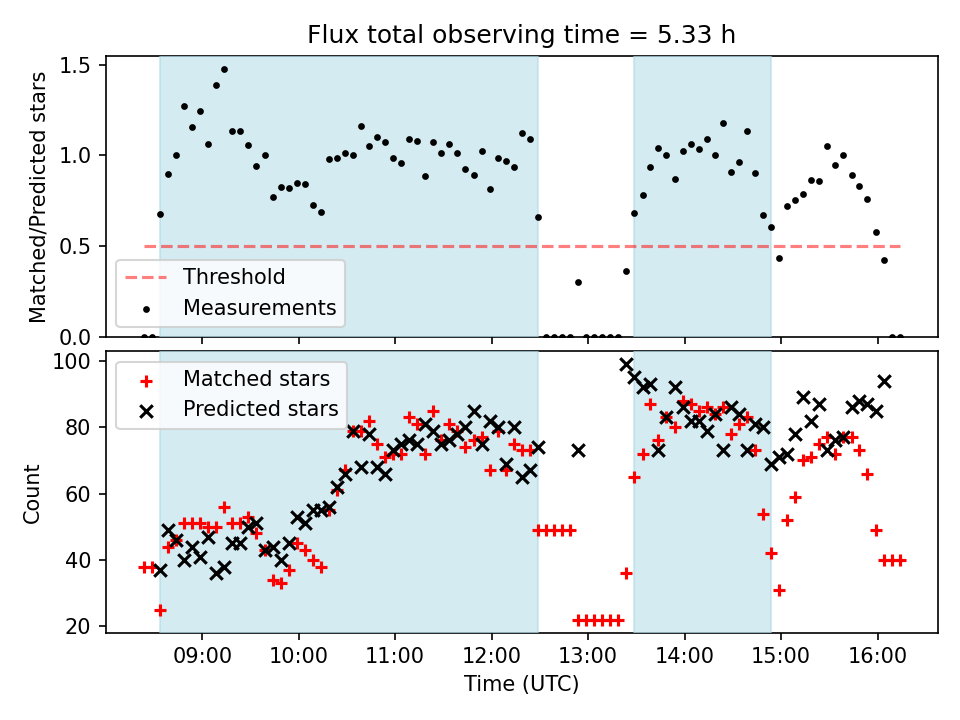 Flux total observing time = 5.33 h

Matched/Predicted stars

1.5
1.0
0.5
0.0

Threshold
Measurements

Count

100
80
60
40
20

Matched stars
Predicted stars

09:00
10:00
11:00
12:00
13:00
14:00
15:00
16:00

Time (UTC)